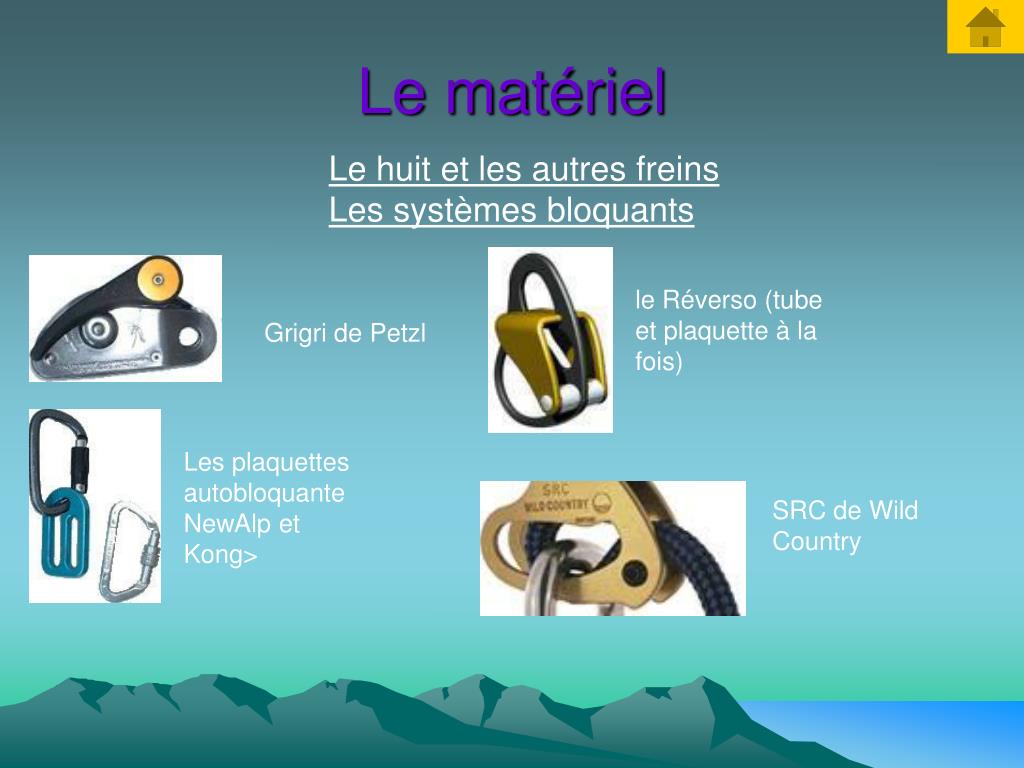 Le matériel

Le huit et les autres freins
Les systèmes bloquants

Grigri de Petzl

le Réverso (tube et plaquette à la fois)

Les plaquettes autobloquante NewAlp et Kong>

SRC
WILD COUNTRY

SRC de Wild Country